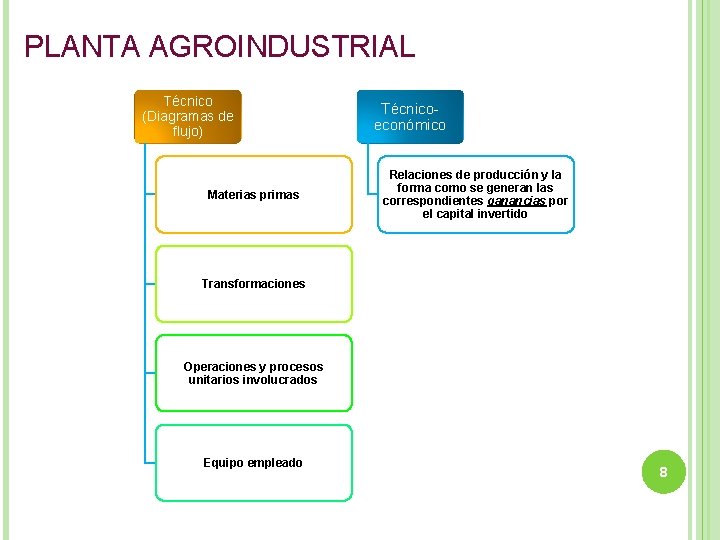 PLANTA AGROINDUSTRIAL

Técnico (Diagramas de flujo)

Materias primas

Transformaciones

Operaciones y procesos unitarios involucrados

Equipo empleado

Técnico-económico

Relaciones de producción y la forma como se generan las correspondientes ganancias por el capital invertido

8